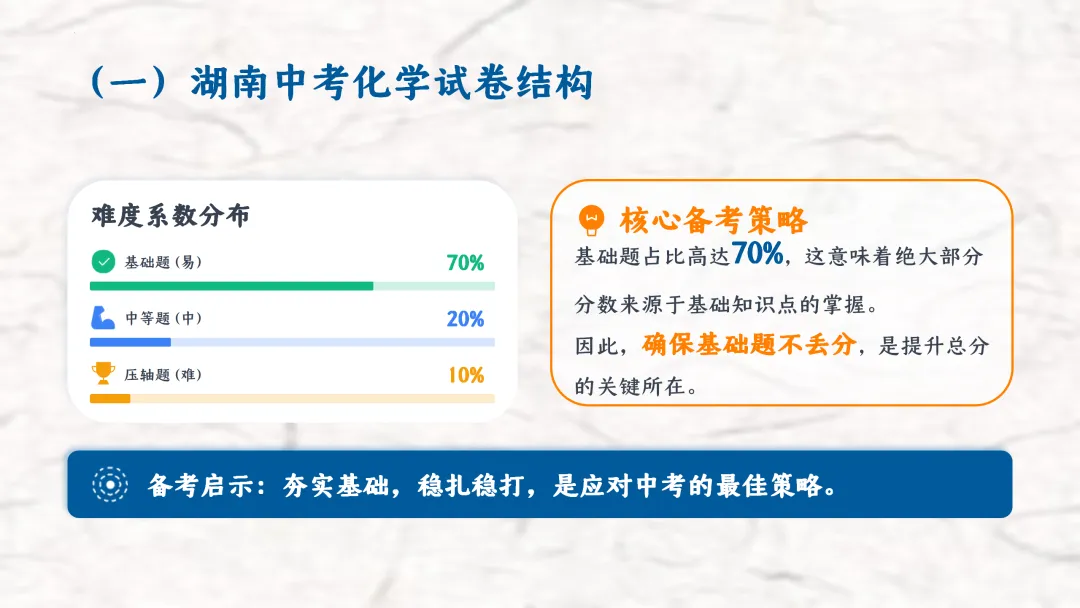 （一）湖南中考化学试卷结构

难度系数分布

基础题（易） 70%

中等题（中） 20%

压轴题（难） 10%

核心备考策略

基础题占比高达70%，这意味着绝大部分分数来源于基础知识点的掌握。

因此，确保基础题不丢分，是提升总分的关键所在。

备考启示：夯实基础，稳扎稳打，是应对中考的最佳策略。